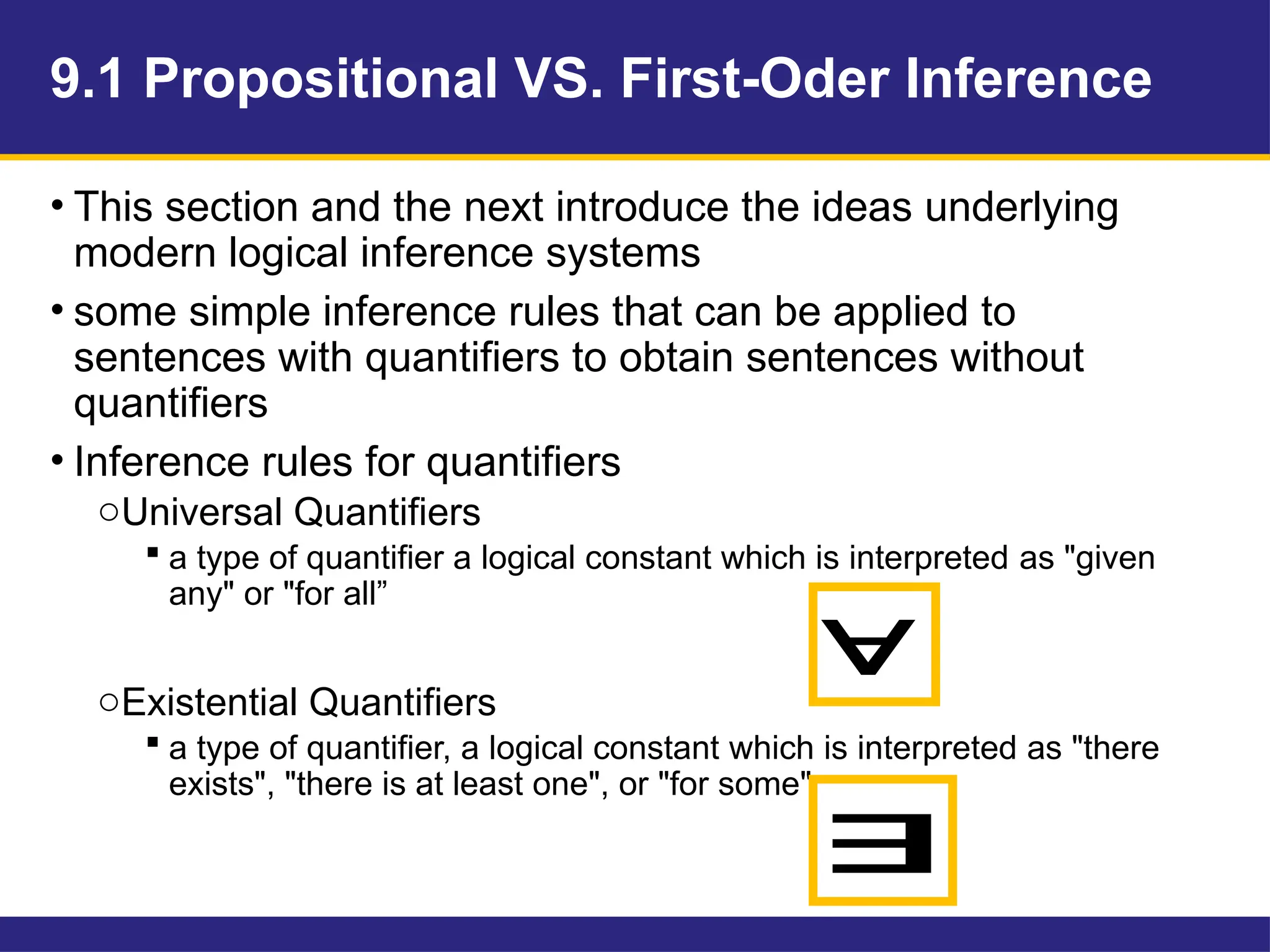 9.1 Propositional VS. First-Oder Inference

• This section and the next introduce the ideas underlying modern logical inference systems

• some simple inference rules that can be applied to sentences with quantifiers to obtain sentences without quantifiers

• Inference rules for quantifiers

○ Universal Quantifiers

▪ a type of quantifier a logical constant which is interpreted as "given any" or "for all”

$\forall$

○ Existential Quantifiers

▪ a type of quantifier, a logical constant which is interpreted as "there exists", "there is at least one", or "for some"

$\exists$